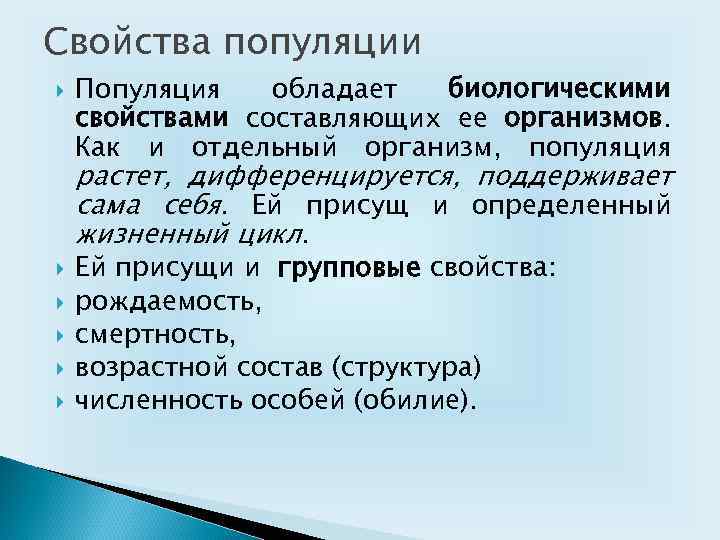 Свойства популяции

Популяция обладает биологическими свойствами составляющих ее организмов. Как и отдельный организм, популяция растет, дифференцируется, поддерживает сама себя. Ей присущ и определенный жизненный цикл.

Ей присущи и групповые свойства:

рождаемость,

смертность,

возрастной состав (структура)

численность особей (обилие).